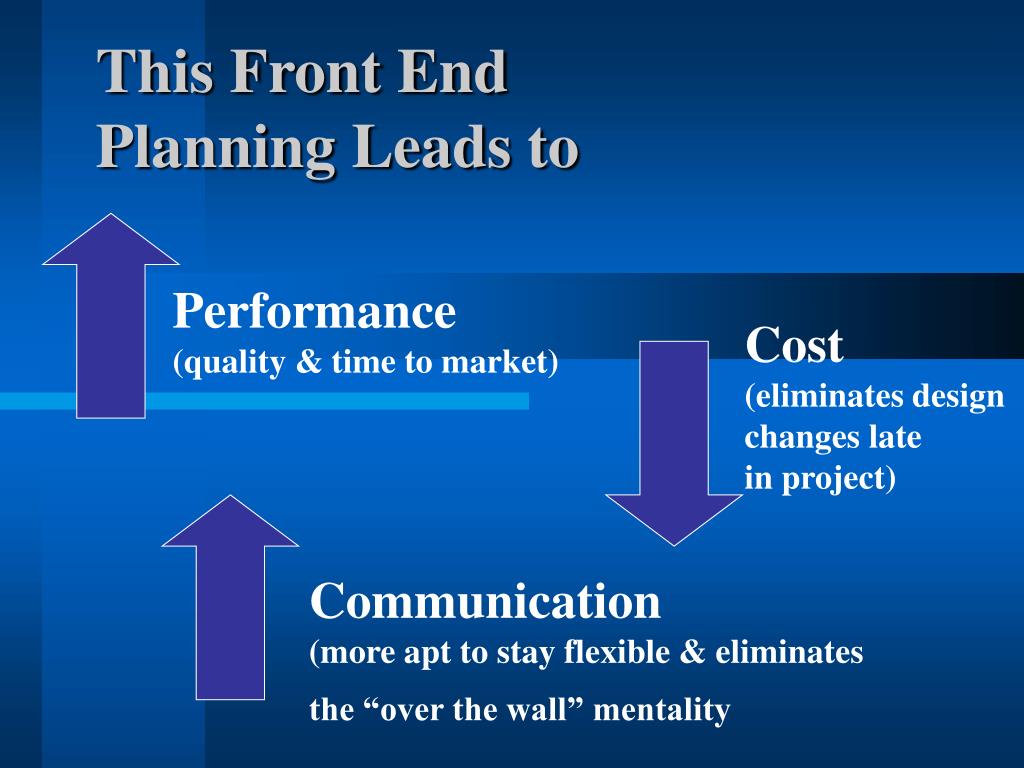 This Front End Planning Leads to

Performance
(quality & time to market)

Cost
(eliminates design changes late in project)

Communication
(more apt to stay flexible & eliminates

the “over the wall” mentality